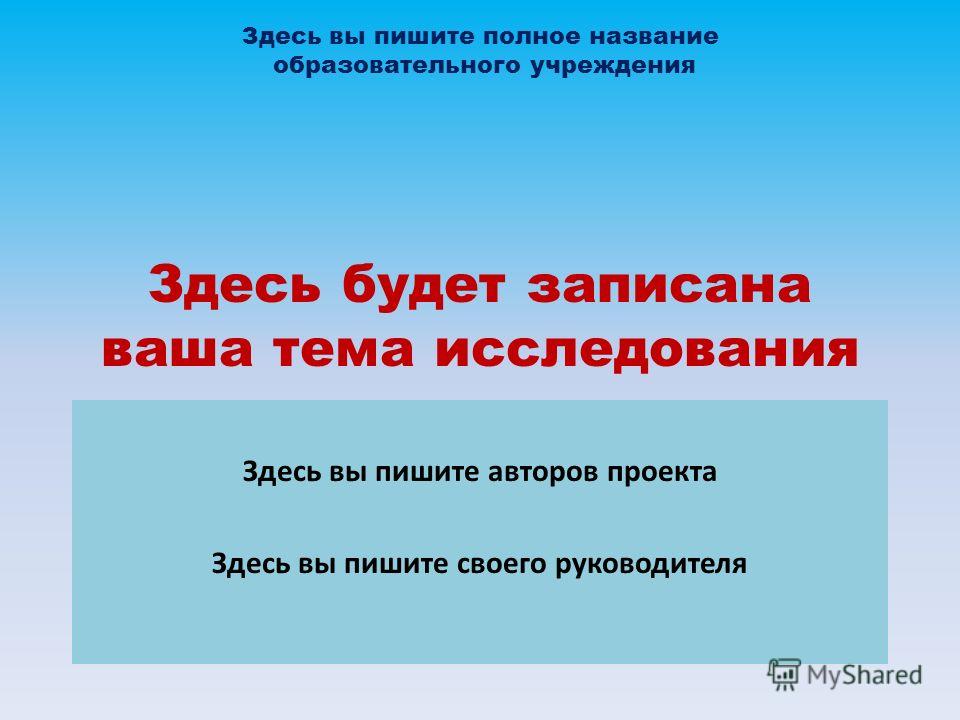 Здесь вы пишите полное название образовательного учреждения

Здесь будет записана ваша тема исследования

Здесь вы пишите авторов проекта

Здесь вы пишите своего руководителя

MyShared